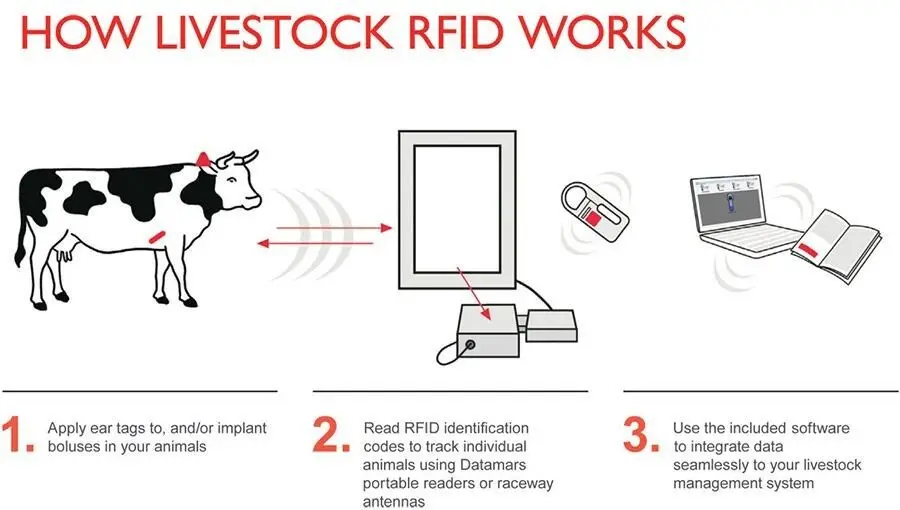 HOW LIVESTOCK RFID WORKS

1. Apply ear tags to, and/or implant boluses in your animals

2. Read RFID identification codes to track individual animals using Datamars portable readers or raceway antennas

3. Use the included software to integrate data seamlessly to your livestock management system